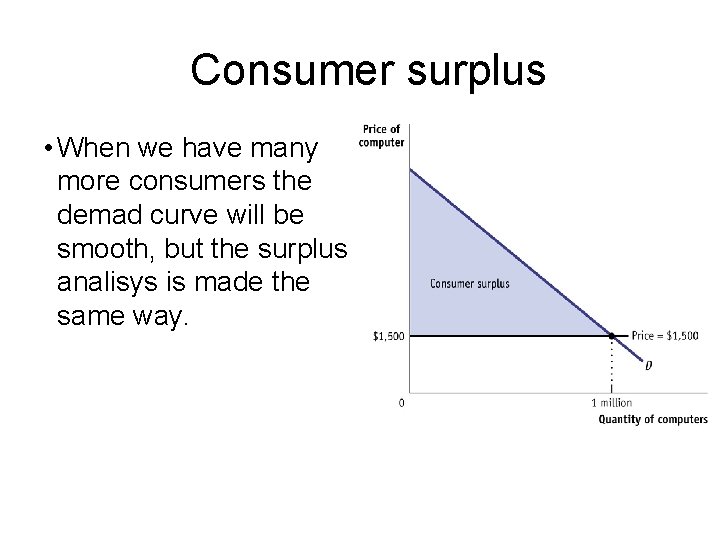 Consumer surplus

• When we have many more consumers the demad curve will be smooth, but the surplus analisys is made the same way.

Price of computer

Consumer surplus

$1,500

Price = $1,500

D

0

1 million

Quantity of computers